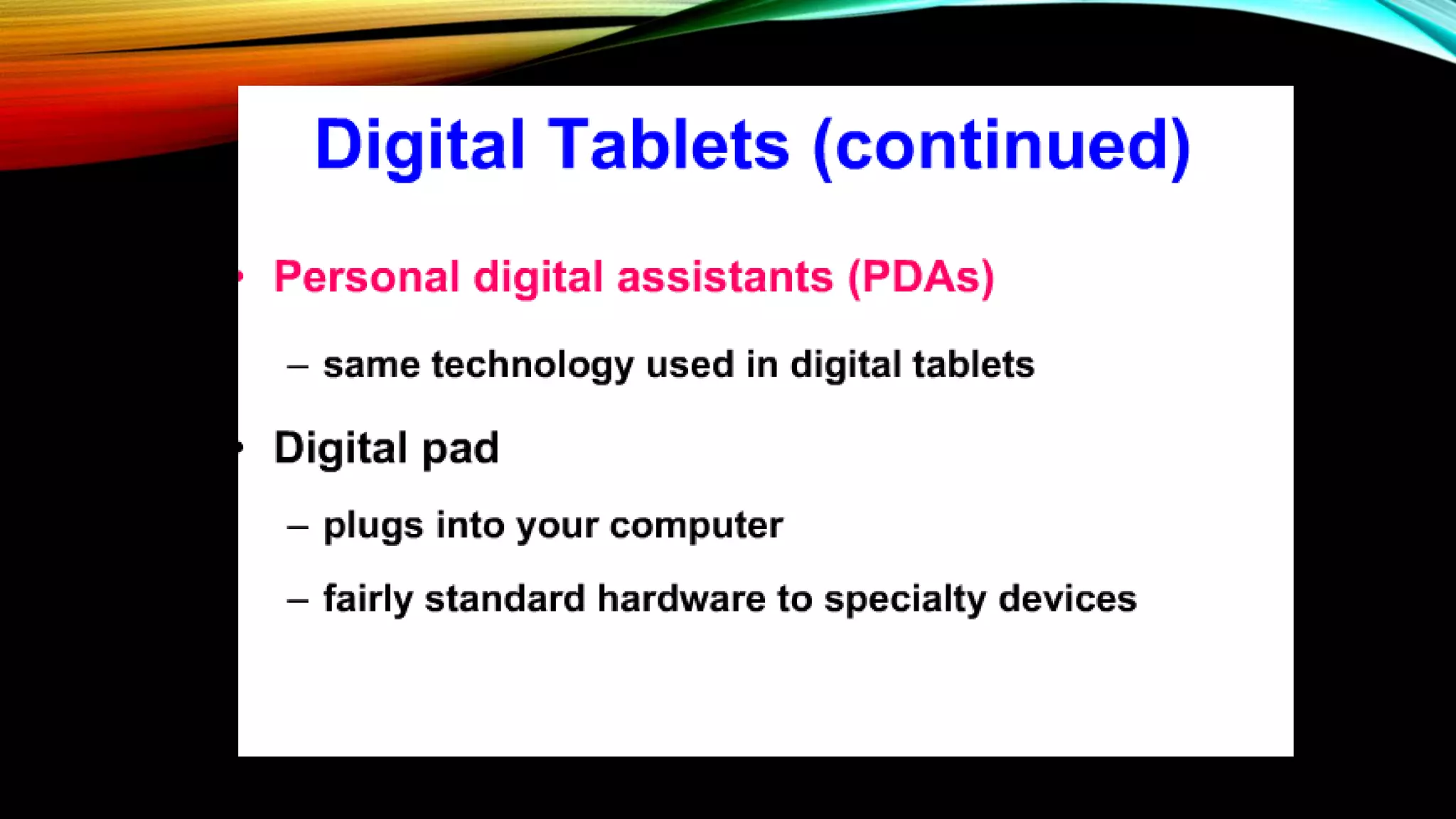 Digital Tablets (continued)

• Personal digital assistants (PDAs)

– same technology used in digital tablets

• Digital pad

– plugs into your computer

– fairly standard hardware to specialty devices